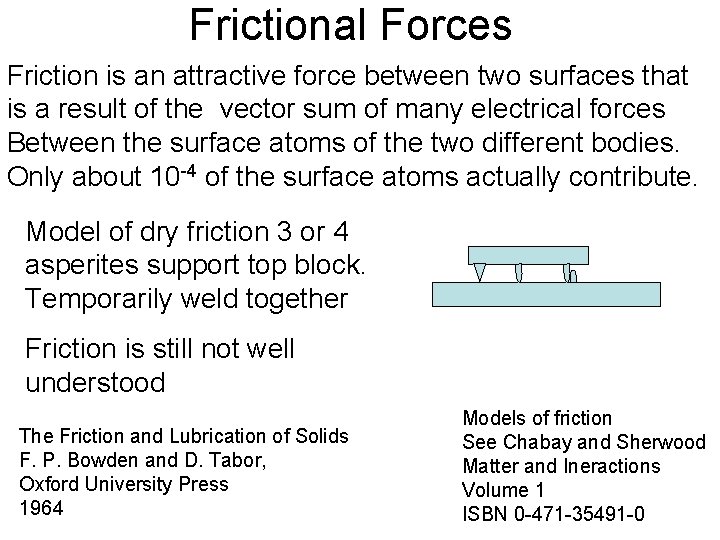 Frictional Forces

Friction is an attractive force between two surfaces that is a result of the vector sum of many electrical forces Between the surface atoms of the two different bodies. Only about $10^{-4}$ of the surface atoms actually contribute.

Model of dry friction 3 or 4 asperites support top block. Temporarily weld together

Friction is still not well understood

The Friction and Lubrication of Solids
F. P. Bowden and D. Tabor,
Oxford University Press
1964

Models of friction
See Chabay and Sherwood
Matter and Ineractions
Volume 1
ISBN 0-471-35491-0